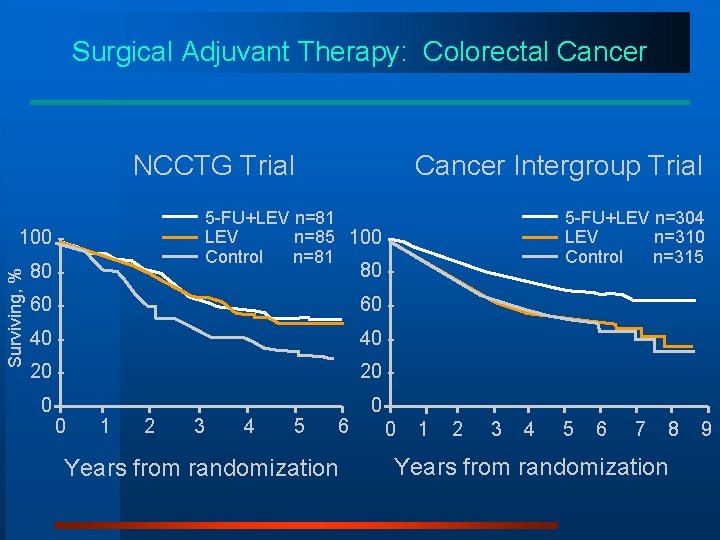 Surgical Adjuvant Therapy: Colorectal Cancer

NCCTG Trial

5-FU+LEV n=81
LEV n=85
Control n=81

Surviving, %

100
80
60
40
20
0

0 1 2 3 4 5 6

Years from randomization

Cancer Intergroup Trial

5-FU+LEV n=304
LEV n=310
Control n=315

100
80
60
40
20
0

0 1 2 3 4 5 6 7 8 9

Years from randomization